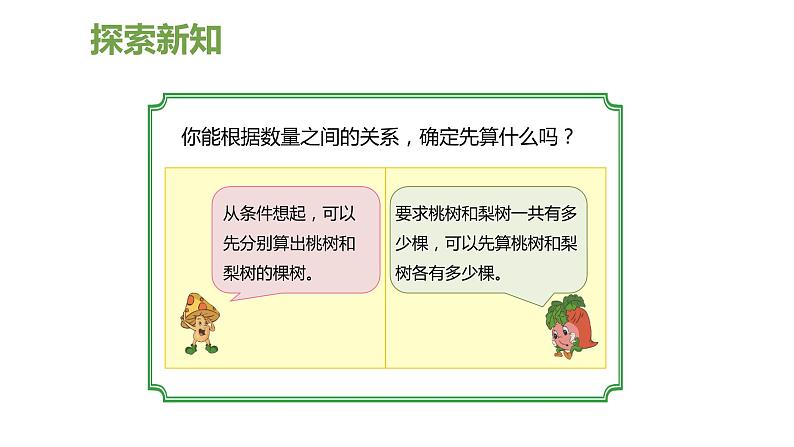 探索新知

你能根据数量之间的关系，确定先算什么吗？

从条件想起，可以先分别算出桃树和梨树的棵树。

要求桃树和梨树一共有多少棵，可以先算桃树和梨树各有多少棵。